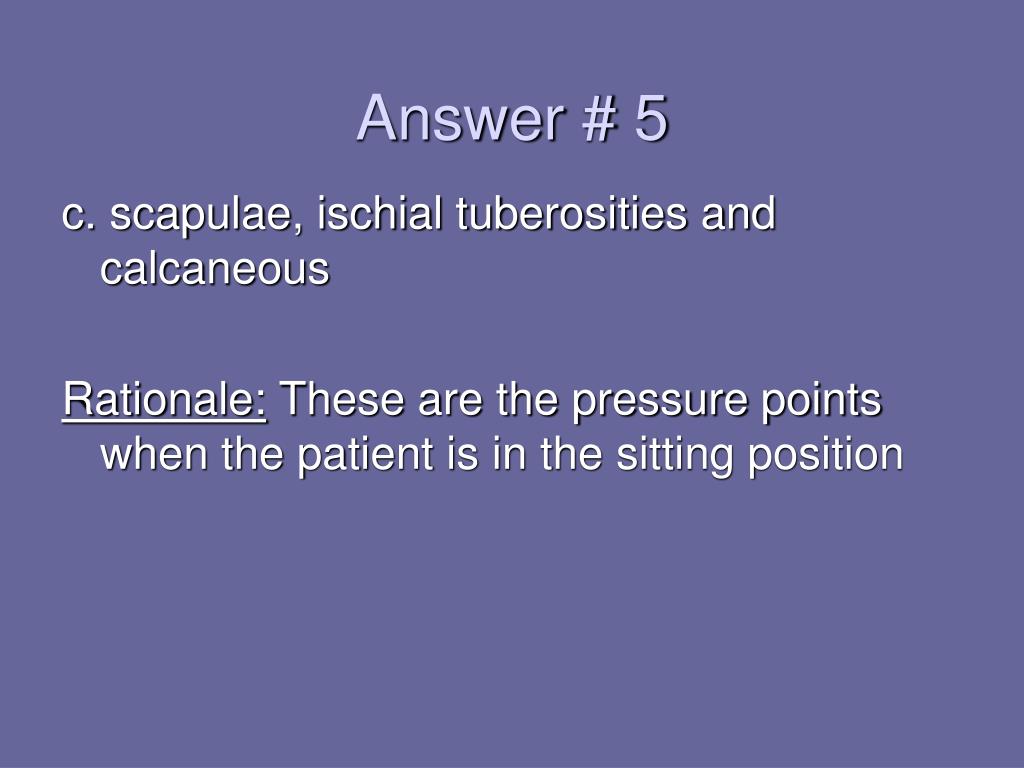 Answer # 5

c. scapulae, ischial tuberosities and calcaneous

Rationale: These are the pressure points when the patient is in the sitting position